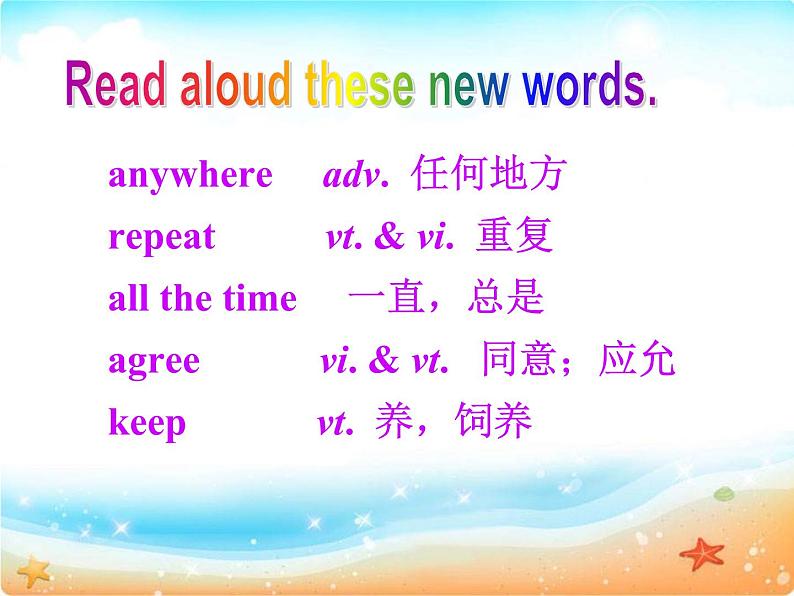 Read aloud these new words.

anywhere adv. 任何地方
repeat vt. & vi. 重复
all the time 一直，总是
agree vi. & vt. 同意；应允
keep vt. 养，饲养